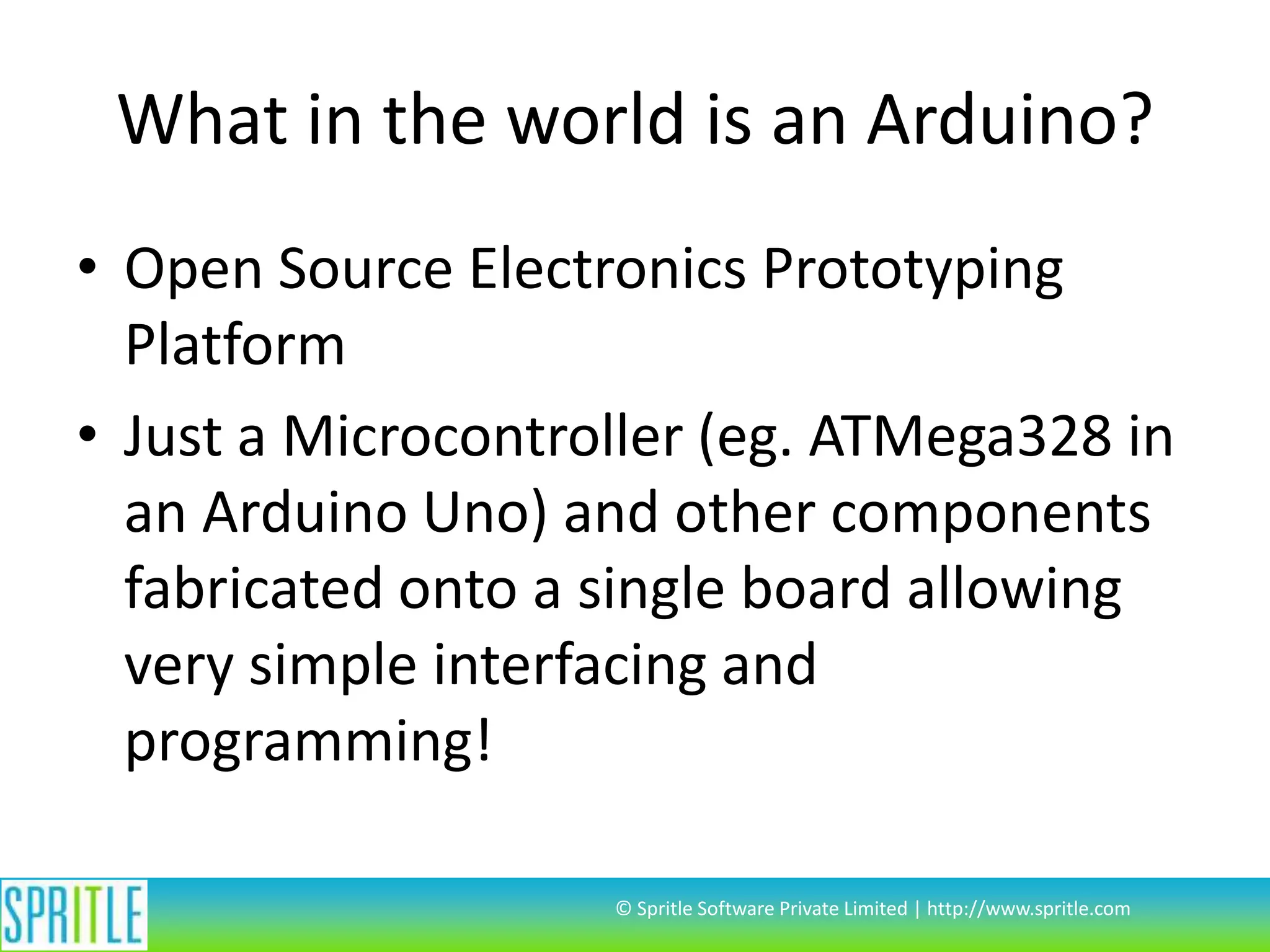 What in the world is an Arduino?

• Open Source Electronics Prototyping Platform

• Just a Microcontroller (eg. ATMega328 in an Arduino Uno) and other components fabricated onto a single board allowing very simple interfacing and programming!

SPRITLE

© Spritle Software Private Limited | http://www.spritle.com